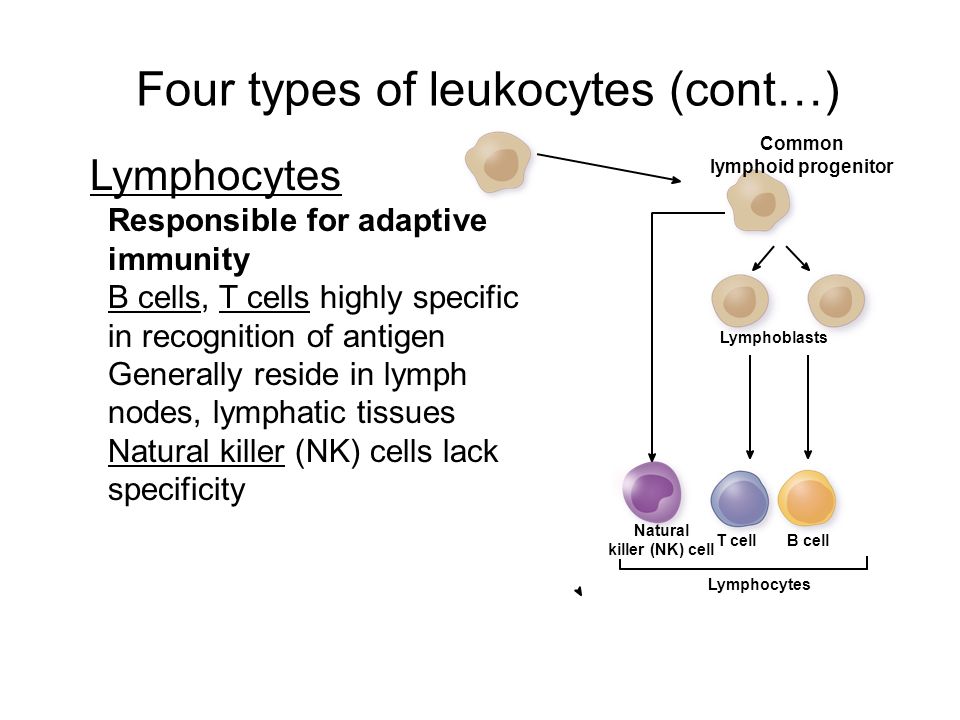 Four types of leukocytes (cont…)

Lymphocytes

Responsible for adaptive immunity

B cells, T cells highly specific in recognition of antigen

Generally reside in lymph nodes, lymphatic tissues

Natural killer (NK) cells lack specificity

Common lymphoid progenitor

Lymphoblasts

Natural killer (NK) cell

T cell

B cell

Lymphocytes